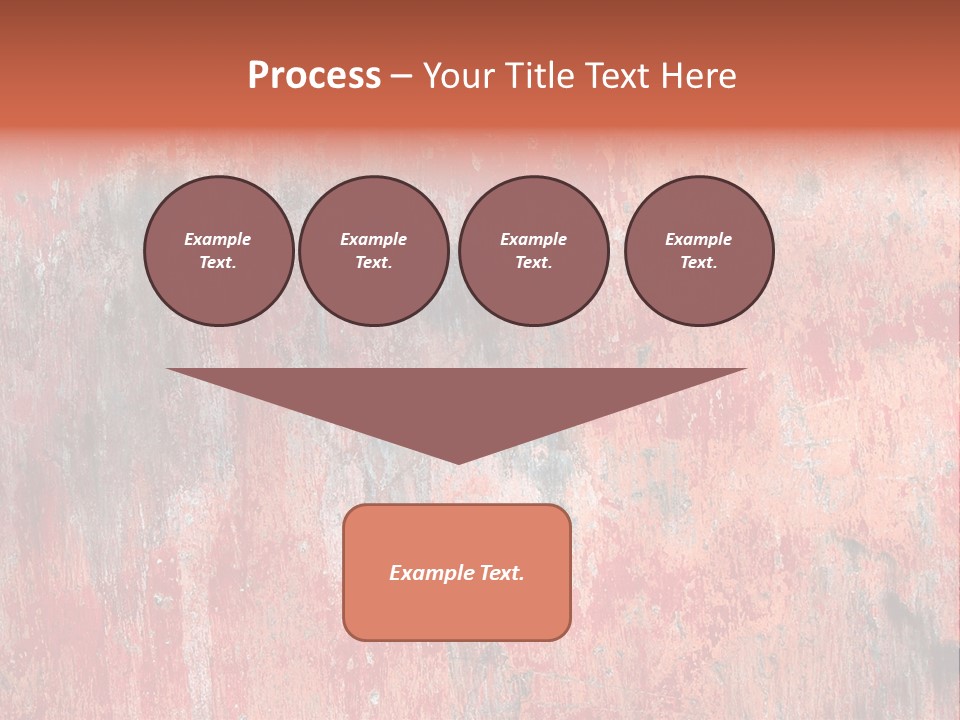 Process – Your Title Text Here

Example Text.

Example Text.

Example Text.

Example Text.

Example Text.